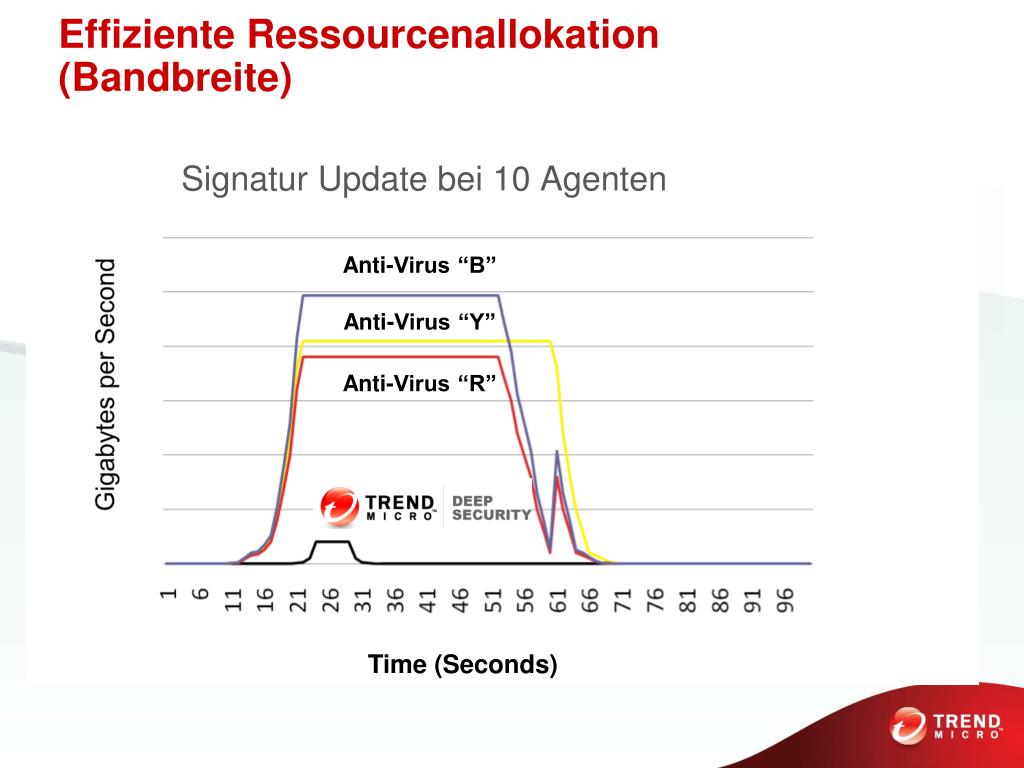 Effiziente Ressourcenallokation (Bandbreite)

Signatur Update bei 10 Agenten

Gigabytes per Second

Anti-Virus “B”

Anti-Virus “Y”

Anti-Virus “R”

TREND MICRO™ DEEP SECURITY

1 6 11 16 21 26 31 36 41 46 51 56 61 66 71 76 81 86 91 96

Time (Seconds)

TREND MICRO™